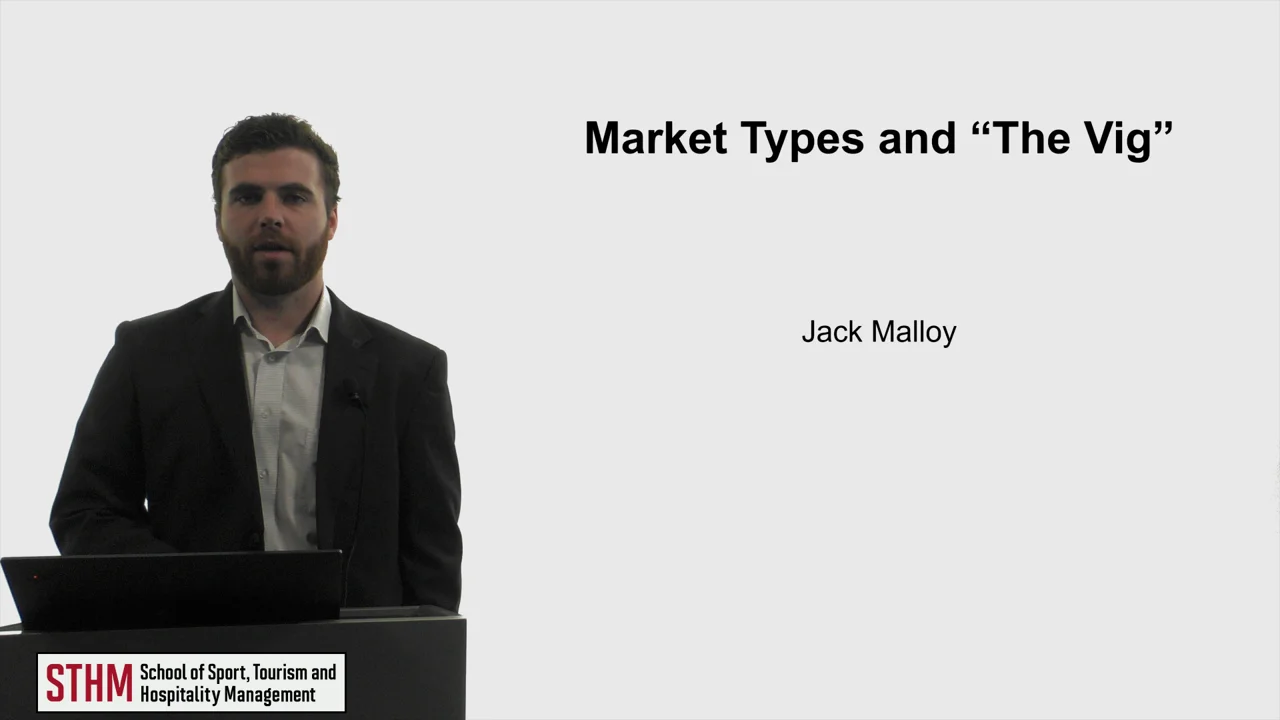 Market Types and “The Vig”

Jack Malloy

STHM School of Sport, Tourism and Hospitality Management